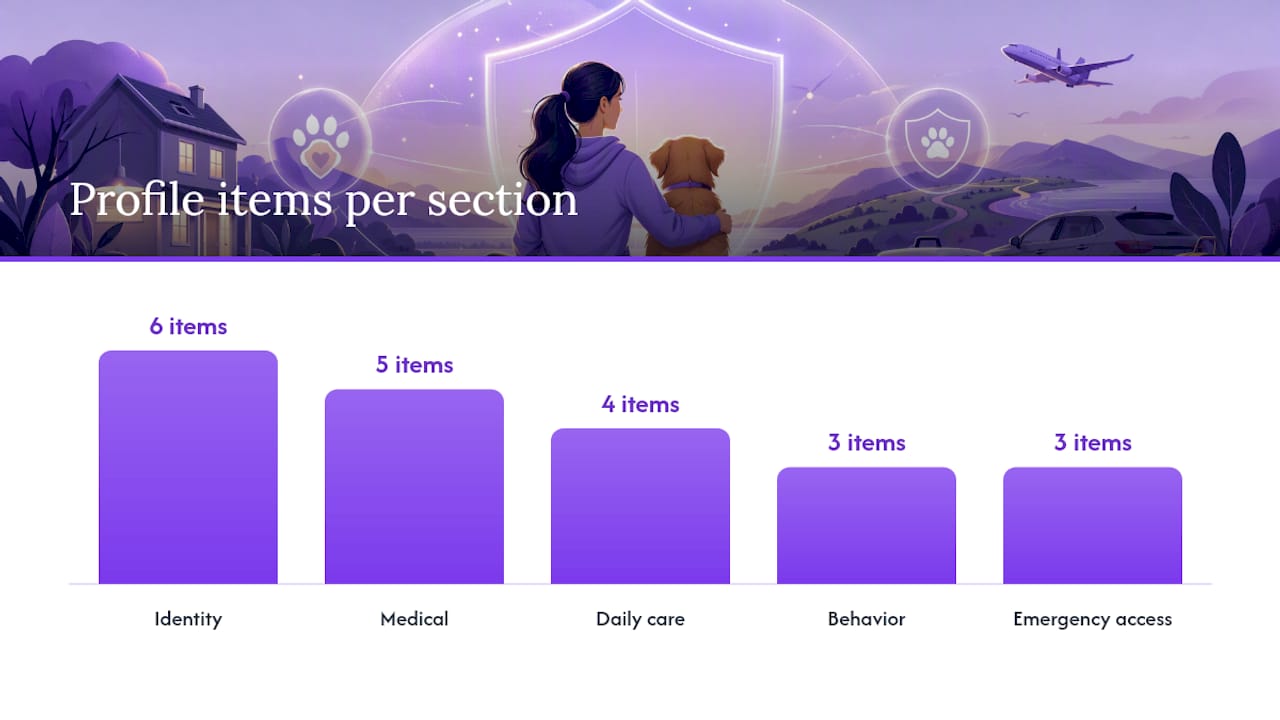 Profile items per section

6 items
5 items
4 items
3 items
3 items

Identity
Medical
Daily care
Behavior
Emergency access